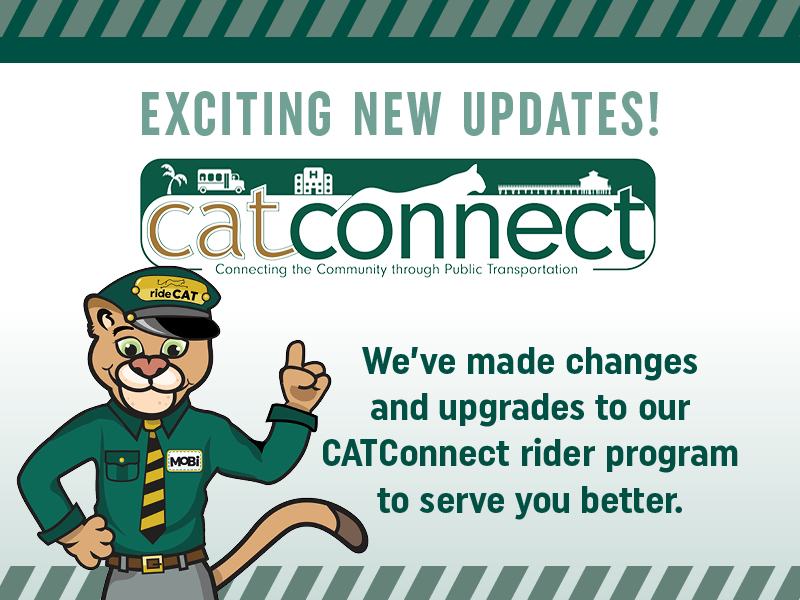 EXCITING NEW UPDATES!

H

catconnect

Connecting the Community through Public Transportation

rideCAT

MOBi

We've made changes and upgrades to our CATConnect rider program to serve you better.